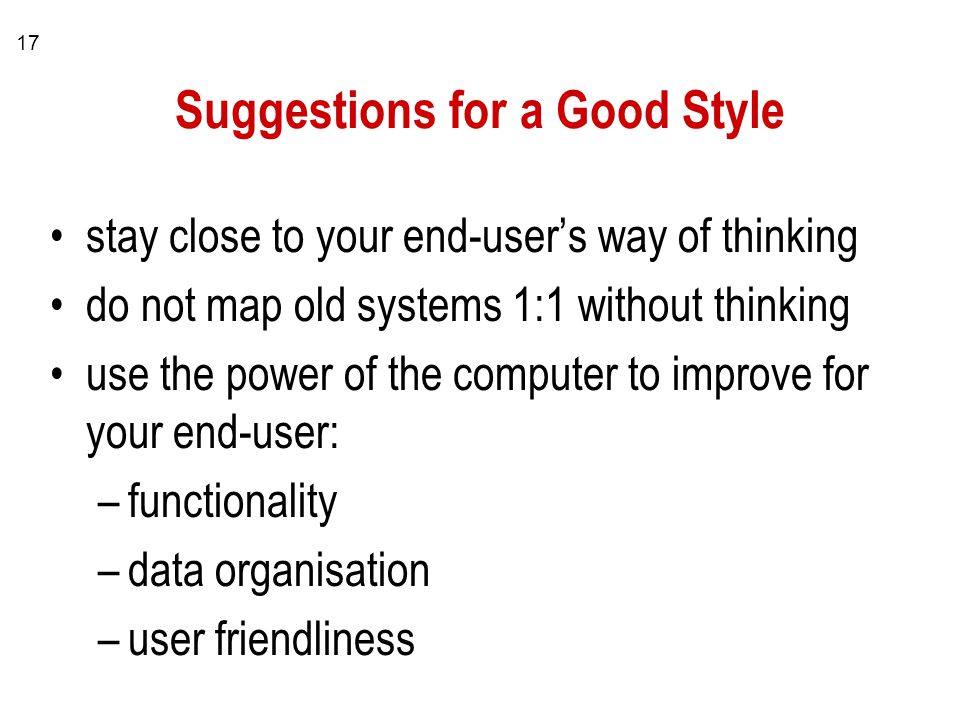 17

Suggestions for a Good Style

• stay close to your end-user’s way of thinking
• do not map old systems 1:1 without thinking
• use the power of the computer to improve for your end-user:
– functionality
– data organisation
– user friendliness